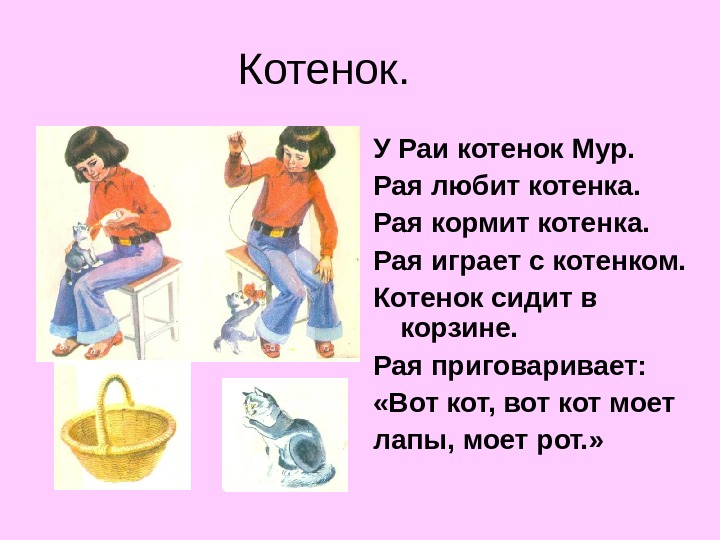 Котенок.

У Раи котенок Мур.
Рая любит котенка.
Рая кормит котенка.
Рая играет с котенком.
Котенок сидит в корзине.
Рая приговаривает:
«Вот кот, вот кот моет лапы, моет рот.»